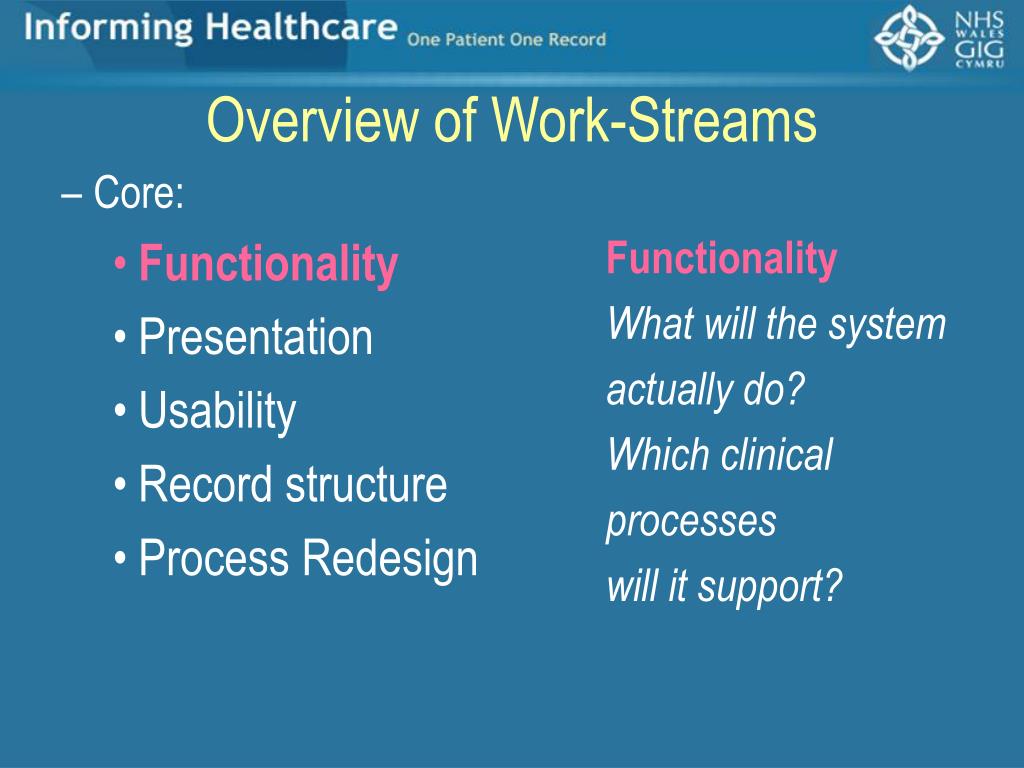 Informing Healthcare One Patient One Record

NHS WALES GIG CYMRU

Overview of Work-Streams

– Core:

• Functionality
• Presentation
• Usability
• Record structure
• Process Redesign

Functionality

What will the system actually do?

Which clinical processes will it support?